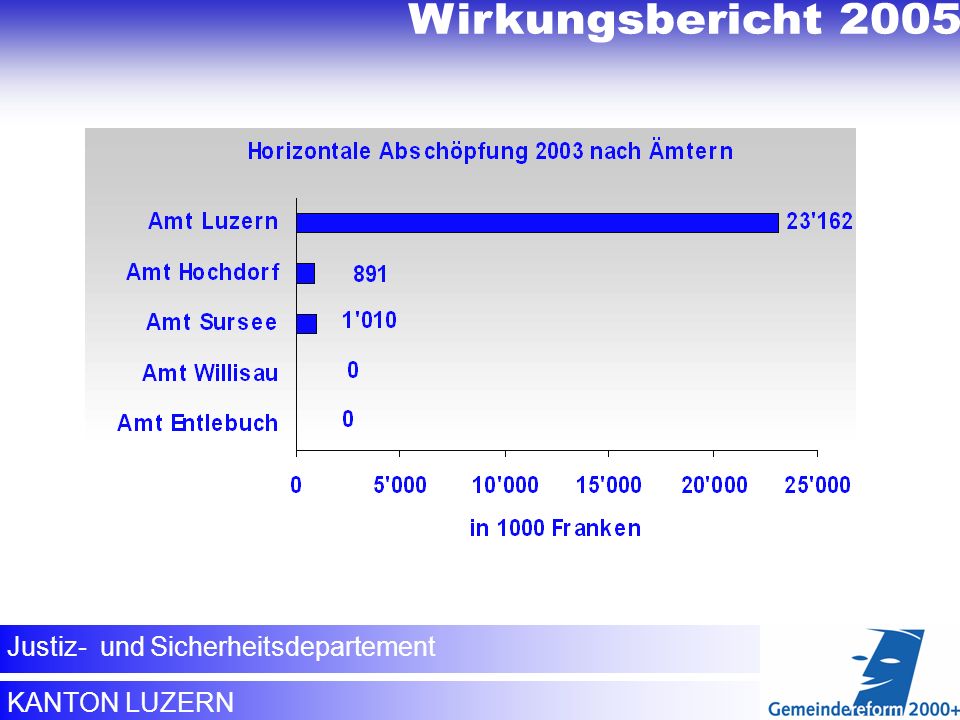 Wirkungsbericht 2005

Horizontale Abschöpfung 2003 nach Ämtern

Amt Luzern 23'162
Amt Hochdorf 891
Amt Sursee 1'010
Amt Willisau 0
Amt Entlebuch 0

0 5'000 10'000 15'000 20'000 25'000

in 1000 Franken

Justiz- und Sicherheitsdepartement

KANTON LUZERN

Gemeindereform 2000+